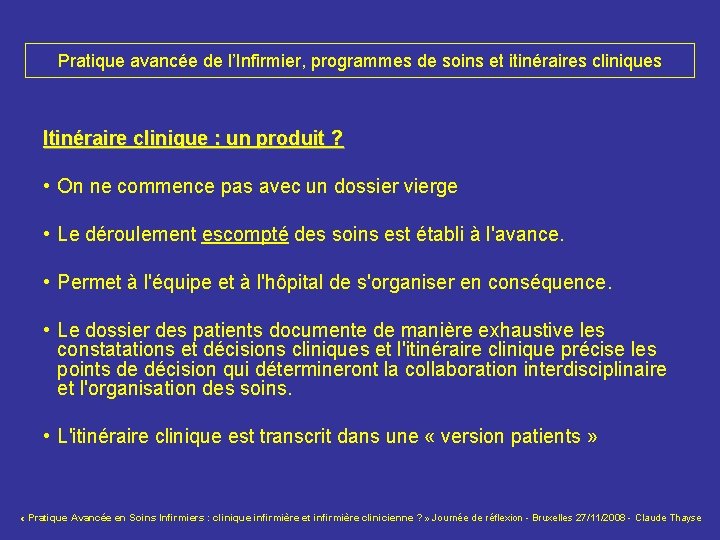 Pratique avancée de l'Infirmier, programmes de soins et itinéraires cliniques

Itinéraire clinique : un produit ?

• On ne commence pas avec un dossier vierge

• Le déroulement escompté des soins est établi à l'avance.

• Permet à l'équipe et à l'hôpital de s'organiser en conséquence.

• Le dossier des patients documente de manière exhaustive les constatations et décisions cliniques et l'itinéraire clinique précise les points de décision qui détermineront la collaboration interdisciplinaire et l'organisation des soins.

• L'itinéraire clinique est transcrit dans une « version patients »

« Pratique Avancée en Soins Infirmiers : clinique infirmière et infirmière clinicienne ? » Journée de réflexion - Bruxelles 27/11/2008 - Claude Thayse